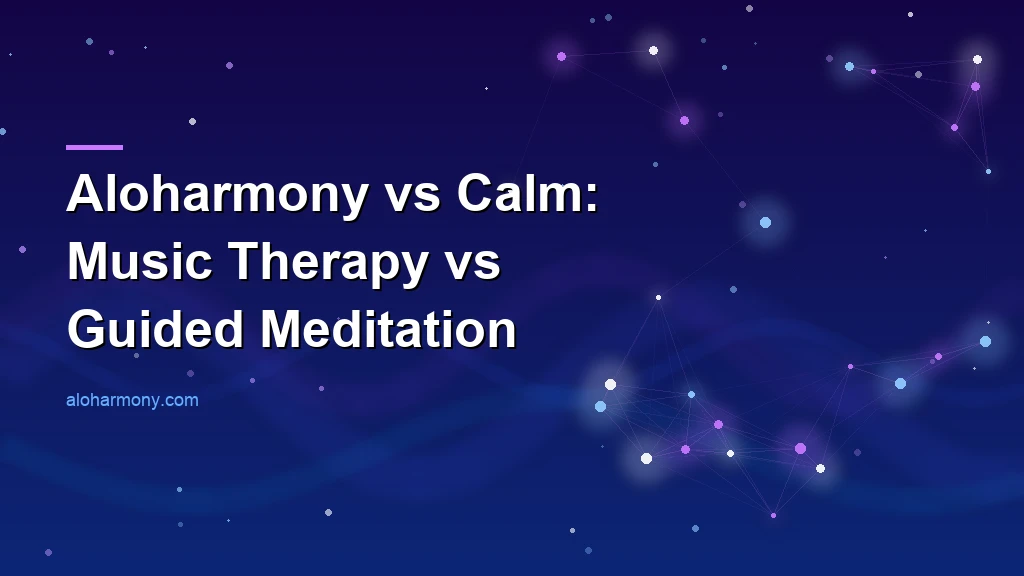 Aloharmony vs Calm: Music Therapy vs Guided Meditation

aloharmony.com